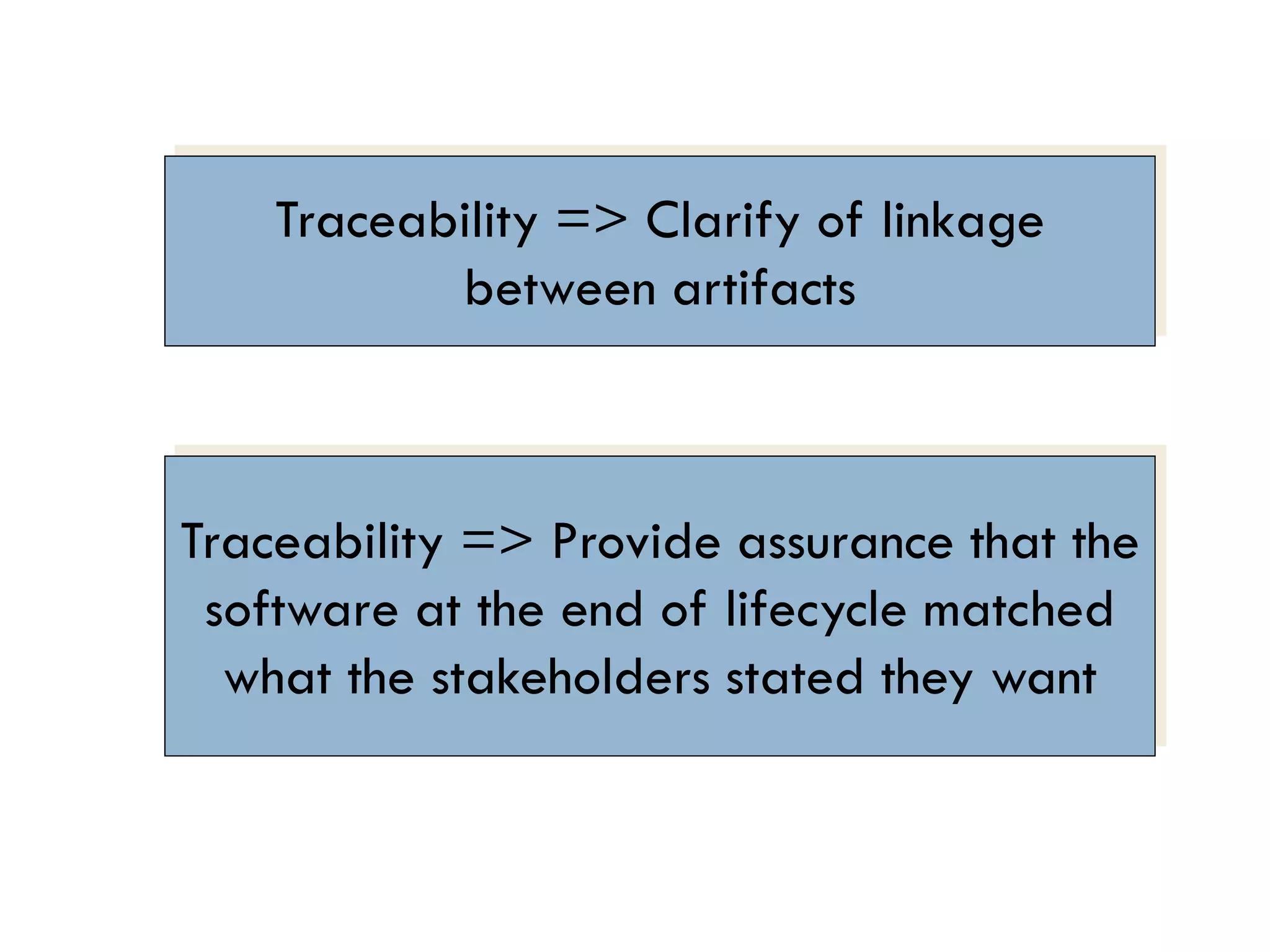 Traceability => Clarify of linkage between artifacts

Traceability => Provide assurance that the software at the end of lifecycle matched what the stakeholders stated they want